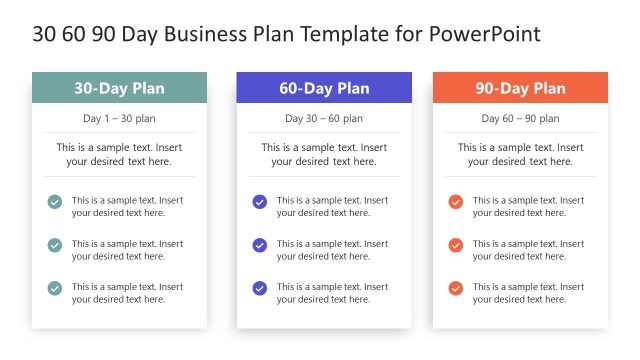 30 60 90 Day Business Plan Template for PowerPoint

30-Day Plan

Day 1 – 30 plan

This is a sample text. Insert your desired text here.

This is a sample text. Insert your desired text here.

This is a sample text. Insert your desired text here.

This is a sample text. Insert your desired text here.

60-Day Plan

Day 30 – 60 plan

This is a sample text. Insert your desired text here.

This is a sample text. Insert your desired text here.

This is a sample text. Insert your desired text here.

This is a sample text. Insert your desired text here.

90-Day Plan

Day 60 – 90 plan

This is a sample text. Insert your desired text here.

This is a sample text. Insert your desired text here.

This is a sample text. Insert your desired text here.

This is a sample text. Insert your desired text here.